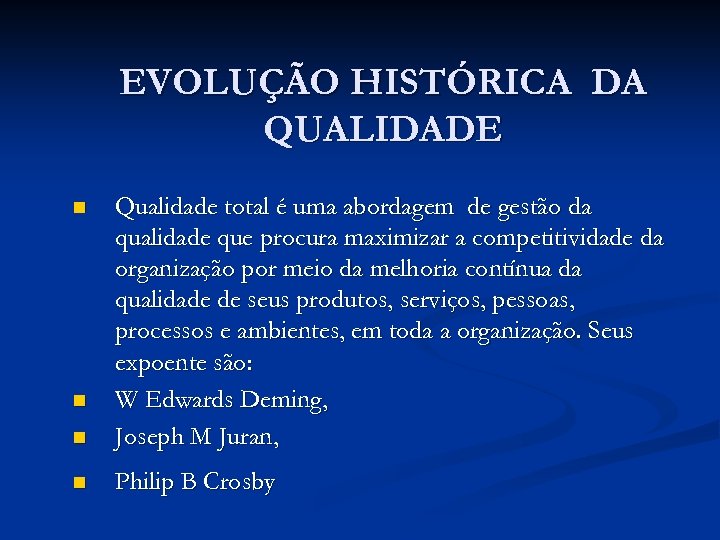 EVOLUÇÃO HISTÓRICA DA QUALIDADE

- Qualidade total é uma abordagem de gestão da qualidade que procura maximizar a competitividade da organização por meio da melhoria contínua da qualidade de seus produtos, serviços, pessoas, processos e ambientes, em toda a organização. Seus expoente são:
- W Edwards Deming,
- Joseph M Juran,
- Philip B Crosby